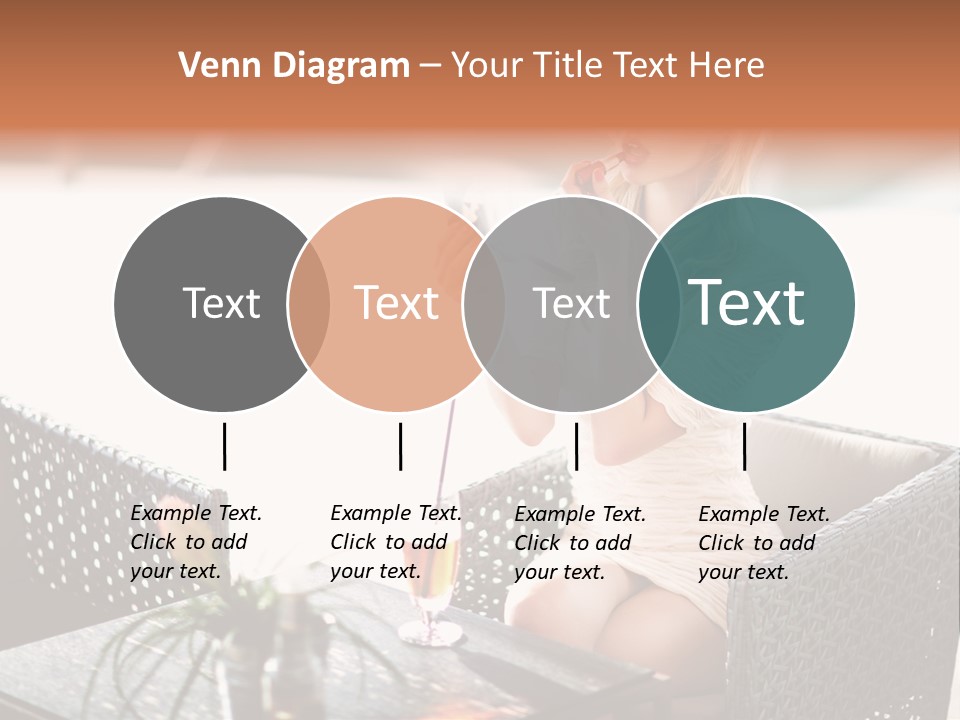 Venn Diagram – Your Title Text Here

Text

Text

Text

Text

Example Text. Click to add your text.

Example Text. Click to add your text.

Example Text. Click to add your text.

Example Text. Click to add your text.